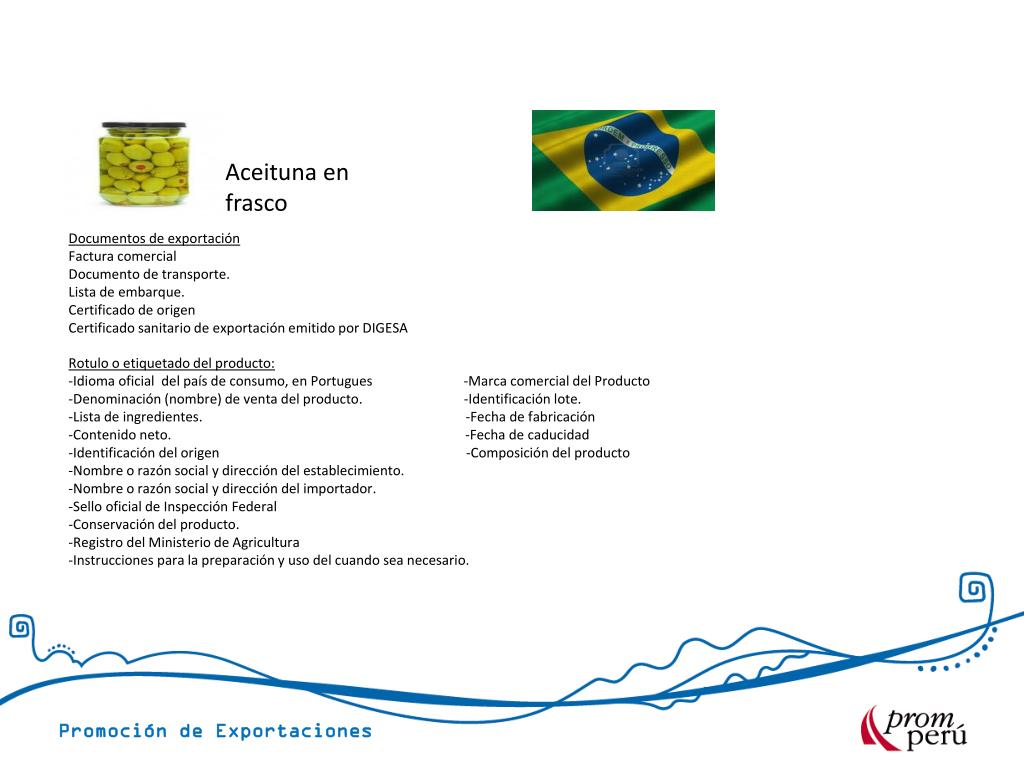 Aceituna en frasco

Documentos de exportación
Factura comercial
Documento de transporte.
Lista de embarque.
Certificado de origen
Certificado sanitario de exportación emitido por DIGESA

Rotulo o etiquetado del producto:
-Idioma oficial del país de consumo, en Portugues
-Denominación (nombre) de venta del producto.
-Lista de ingredientes.
-Contenido neto.
-Identificación del origen
-Nombre o razón social y dirección del establecimiento.
-Nombre o razón social y dirección del importador.
-Sello oficial de Inspección Federal
-Conservación del producto.
-Registro del Ministerio de Agricultura
-Instrucciones para la preparación y uso del cuando sea necesario.

-Marca comercial del Producto
-Identificación lote.
-Fecha de fabricación
-Fecha de caducidad
-Composición del producto

Promoción de Exportaciones

prom perú